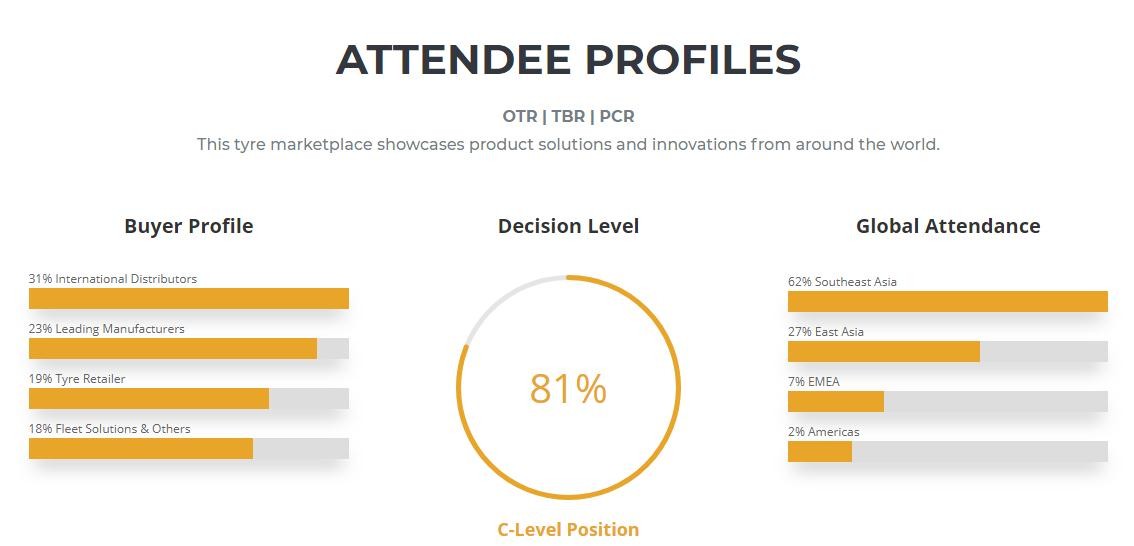 ATTENDEE PROFILES

OTR | TBR | PCR

This tyre marketplace showcases product solutions and innovations from around the world.

Buyer Profile

31% International Distributors

23% Leading Manufacturers

19% Tyre Retailer

18% Fleet Solutions & Others

Decision Level

81%

C-Level Position

Global Attendance

62% Southeast Asia

27% East Asia

7% EMEA

2% Americas